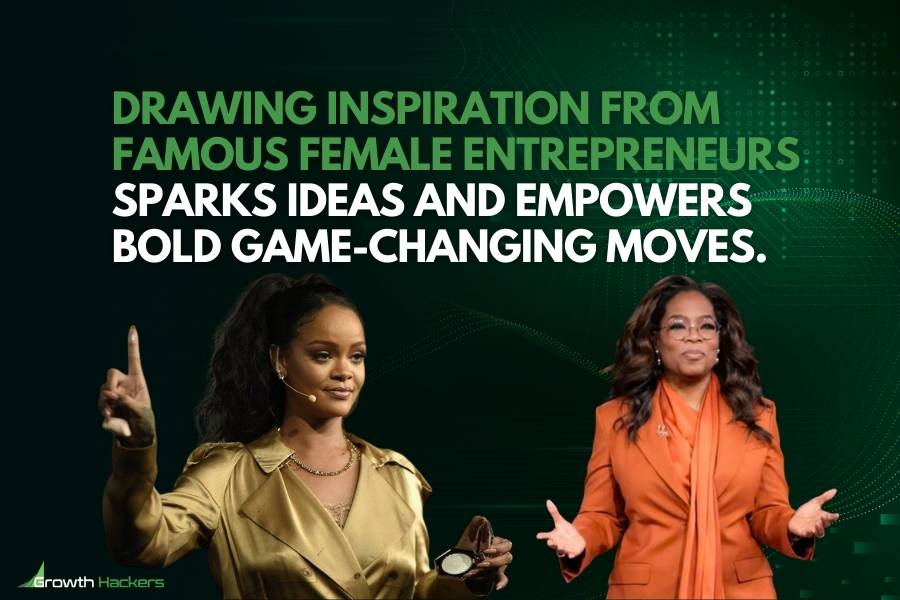 DRAWING INSPIRATION FROM FAMOUS FEMALE ENTREPRENEURS SPARKS IDEAS AND EMPOWERS BOLD GAME-CHANGING MOVES.

Growth Hackers